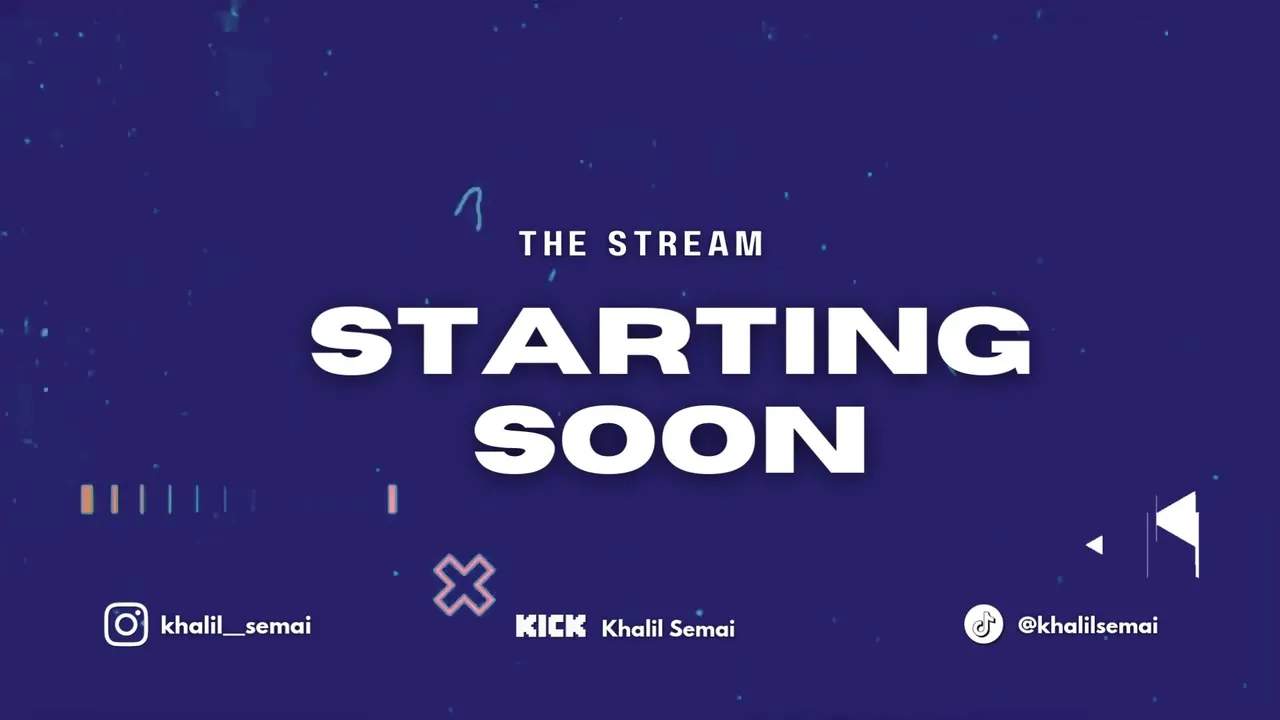 THE STREAM

STARTING SOON

khalil__semai

KICK Khalil Semai

@khalilsemai